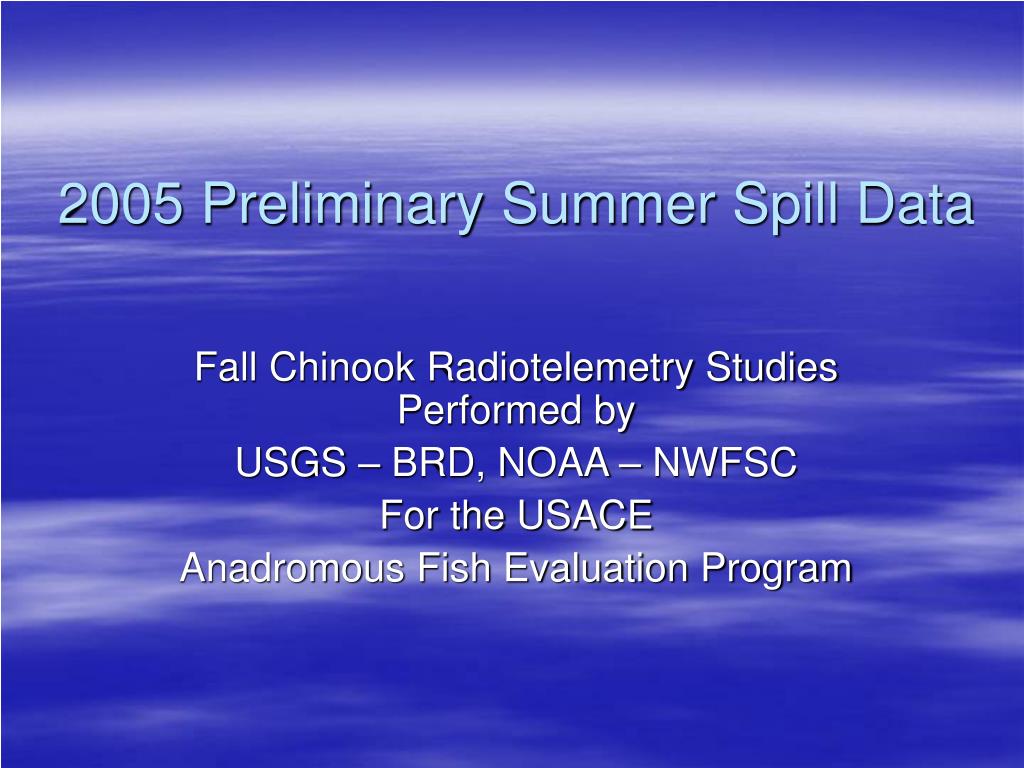 2005 Preliminary Summer Spill Data

Fall Chinook Radiotelemetry Studies Performed by

USGS – BRD, NOAA – NWFSC

For the USACE

Anadromous Fish Evaluation Program